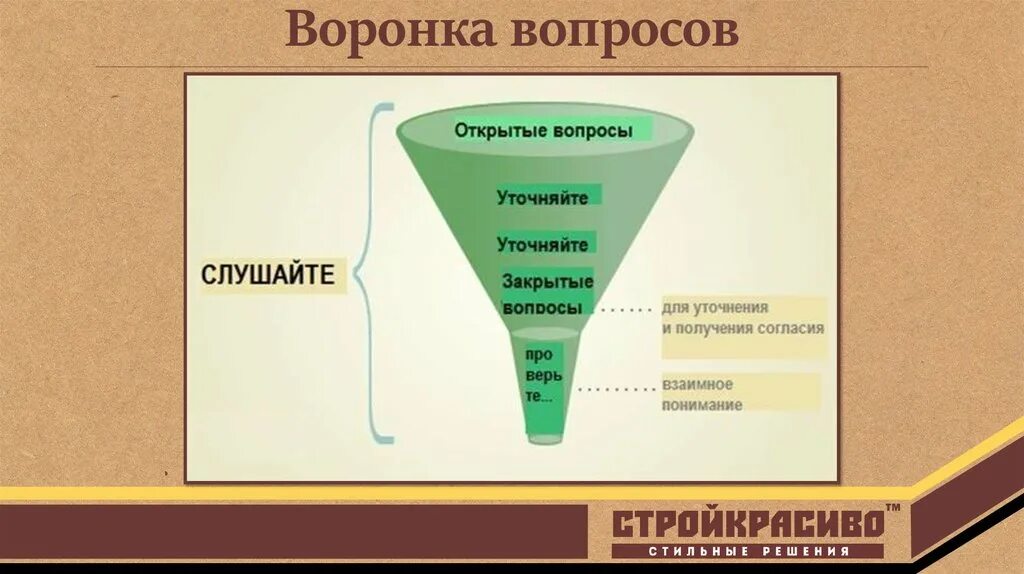 Воронка вопросов

СЛУШАЙТЕ

Открытые вопросы

Уточняйте

Уточняйте

Закрытые вопросы

для уточнения и получения согласия

про верь те...

взаимное понимание

СТРОЙКРАСИВО™
СТИЛЬНЫЕ РЕШЕНИЯ